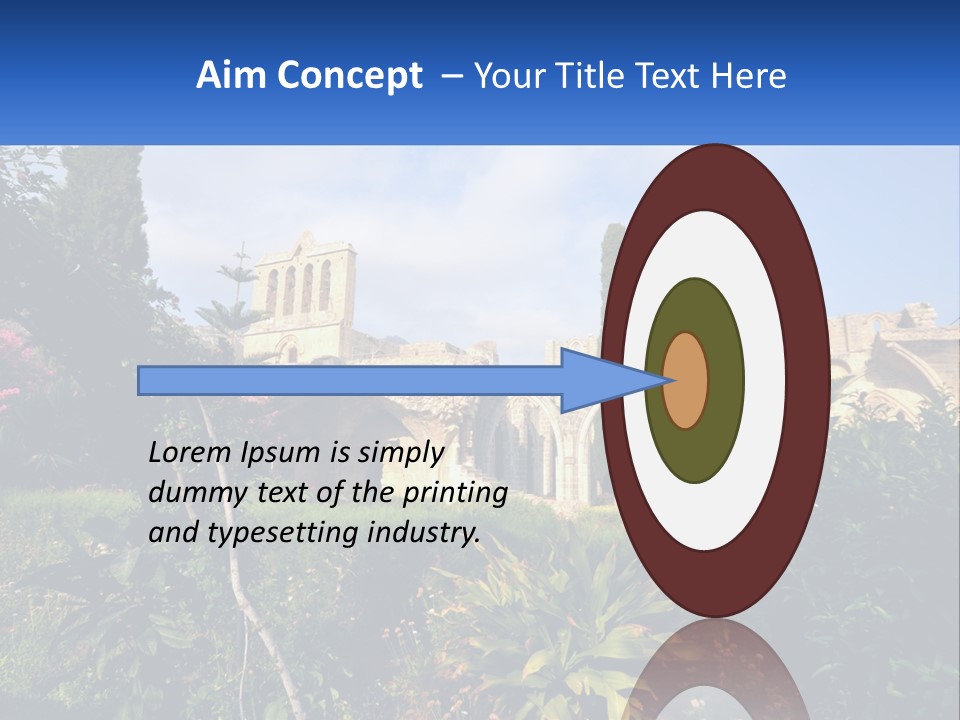 Aim Concept – Your Title Text Here

Lorem Ipsum is simply dummy text of the printing and typesetting industry.